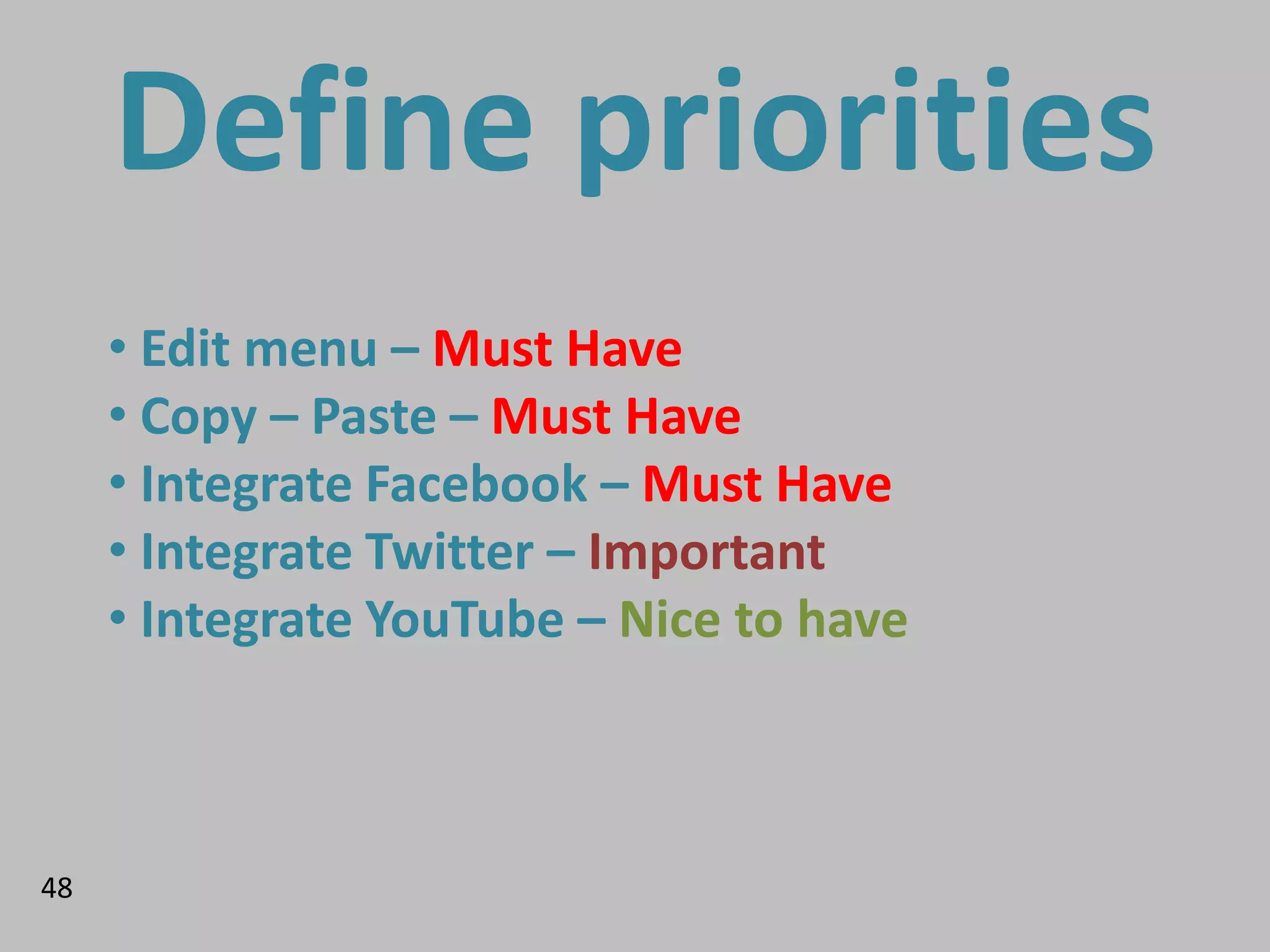 Define priorities

• Edit menu – Must Have
• Copy – Paste – Must Have
• Integrate Facebook – Must Have
• Integrate Twitter – Important
• Integrate YouTube – Nice to have

48